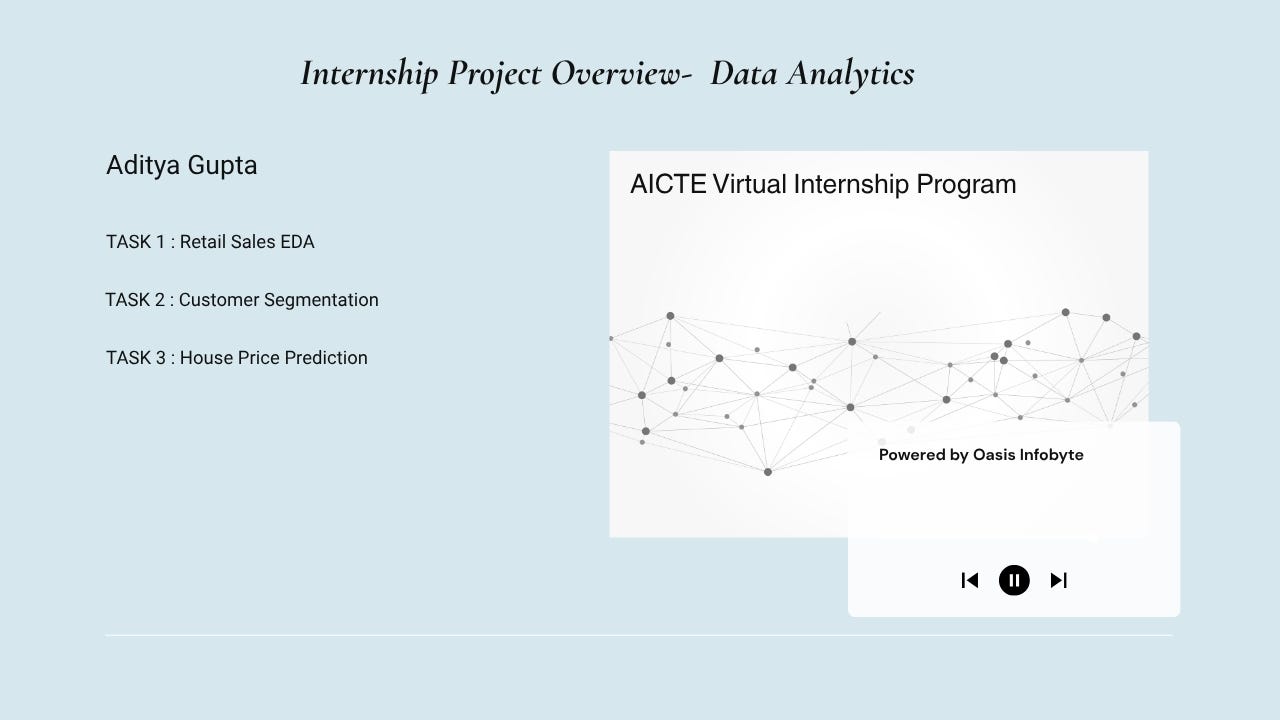 Internship Project Overview-  Data Analytics

Aditya Gupta

TASK 1 : Retail Sales EDA

TASK 2 : Customer Segmentation

TASK 3 : House Price Prediction

AICTE Virtual Internship Program

Powered by Oasis Infobyte